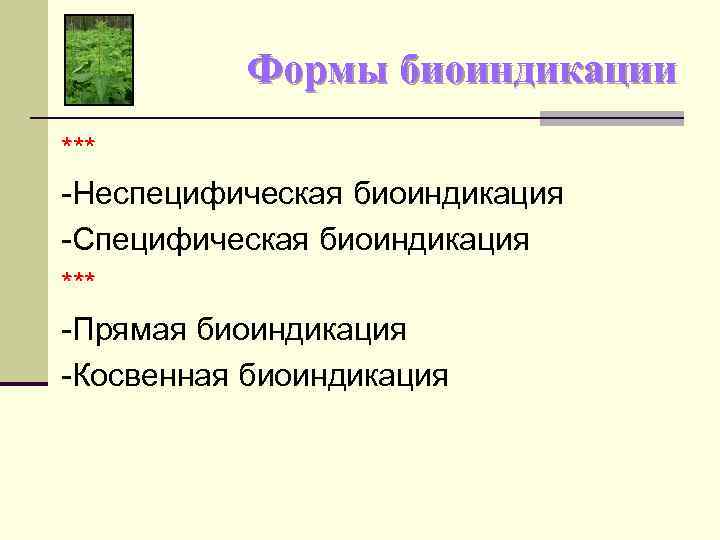 Формы биоиндикации

***

-Неспецифическая биоиндикация

-Специфическая биоиндикация

***

-Прямая биоиндикация

-Косвенная биоиндикация